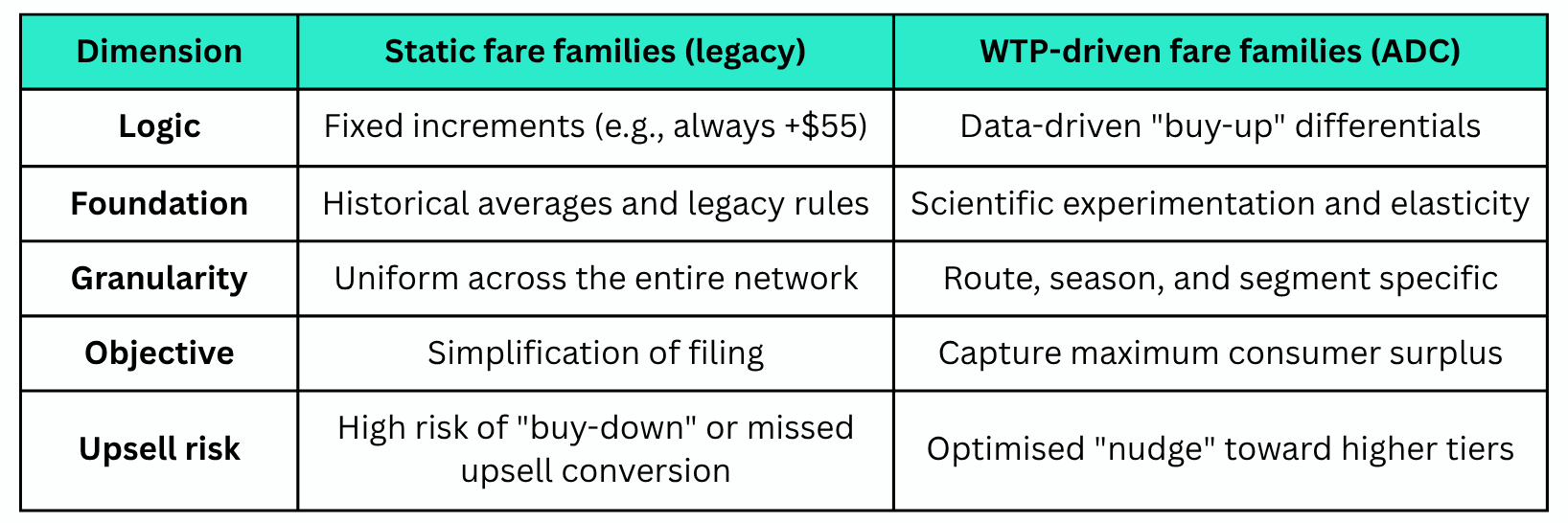 | Dimension | Static fare families (legacy) | WTP-driven fare families (ADC) |
|---|---|---|
| Logic | Fixed increments (e.g., always +\$55) | Data-driven "buy-up" differentials |
| Foundation | Historical averages and legacy rules | Scientific experimentation and elasticity |
| Granularity | Uniform across the entire network | Route, season, and segment specific |
| Objective | Simplification of filing | Capture maximum consumer surplus |
| Upsell risk | High risk of "buy-down" or missed upsell conversion | Optimised "nudge" toward higher tiers |